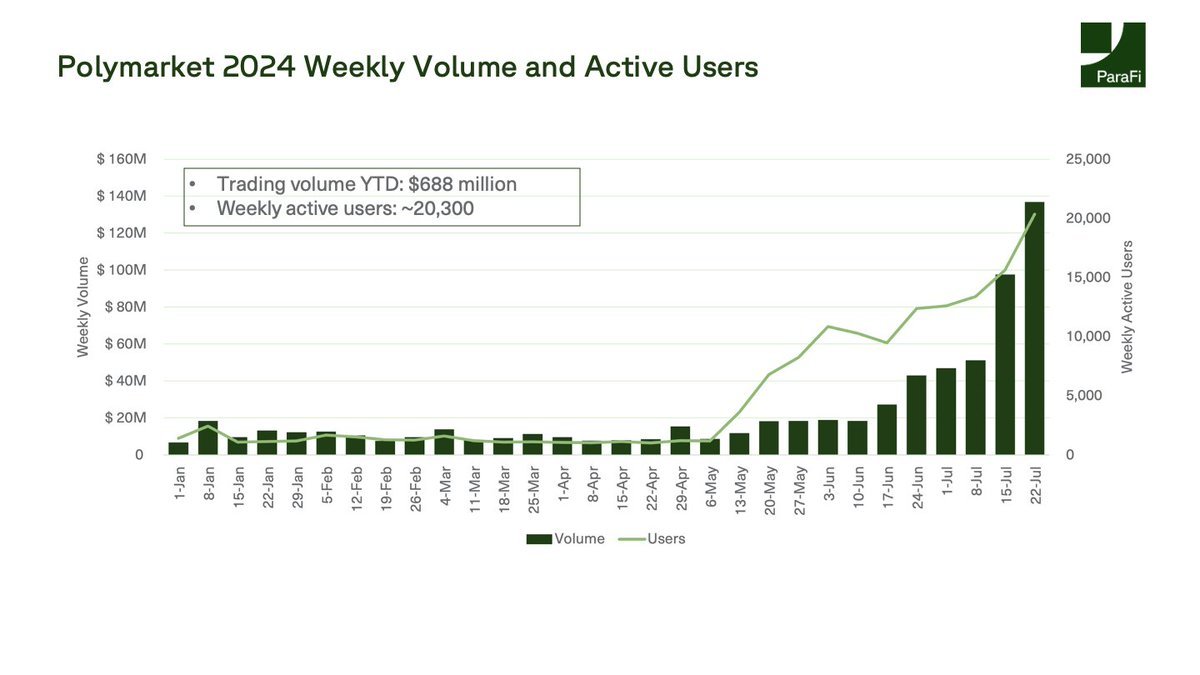 Polymarket 2024 Weekly Volume and Active Users

ParaFi

• Trading volume YTD: $688 million
• Weekly active users: ~20,300

Weekly Volume

$ 160M
$ 140M
$ 120M
$ 100M
$ 80M
$ 60M
$ 40M
$ 20M
0

Weekly Active Users

25,000
20,000
15,000
10,000
5,000
0

1-Jan
8-Jan
15-Jan
22-Jan
29-Jan
5-Feb
12-Feb
19-Feb
26-Feb
4-Mar
11-Mar
18-Mar
25-Mar
1-Apr
8-Apr
15-Apr
22-Apr
29-Apr
6-May
13-May
20-May
27-May
3-Jun
10-Jun
17-Jun
24-Jun
1-Jul
8-Jul
15-Jul
22-Jul

Volume
Users